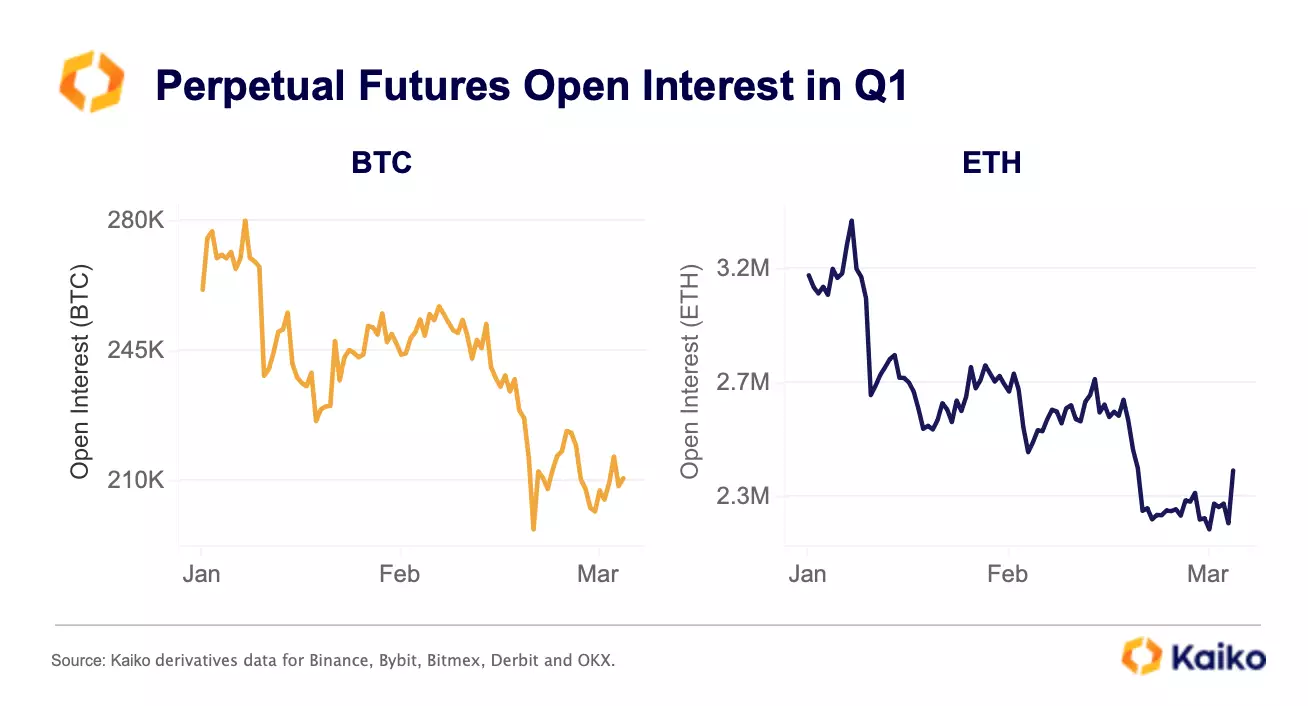 Perpetual Futures Open Interest in Q1

BTC

Open Interest (BTC)

280K
245K
210K

Jan
Feb
Mar

ETH

Open Interest (ETH)

3.2M
2.7M
2.3M

Jan
Feb
Mar

Source: Kaiko derivatives data for Binance, Bybit, Bitmex, Derbit and OKX.

Kaiko